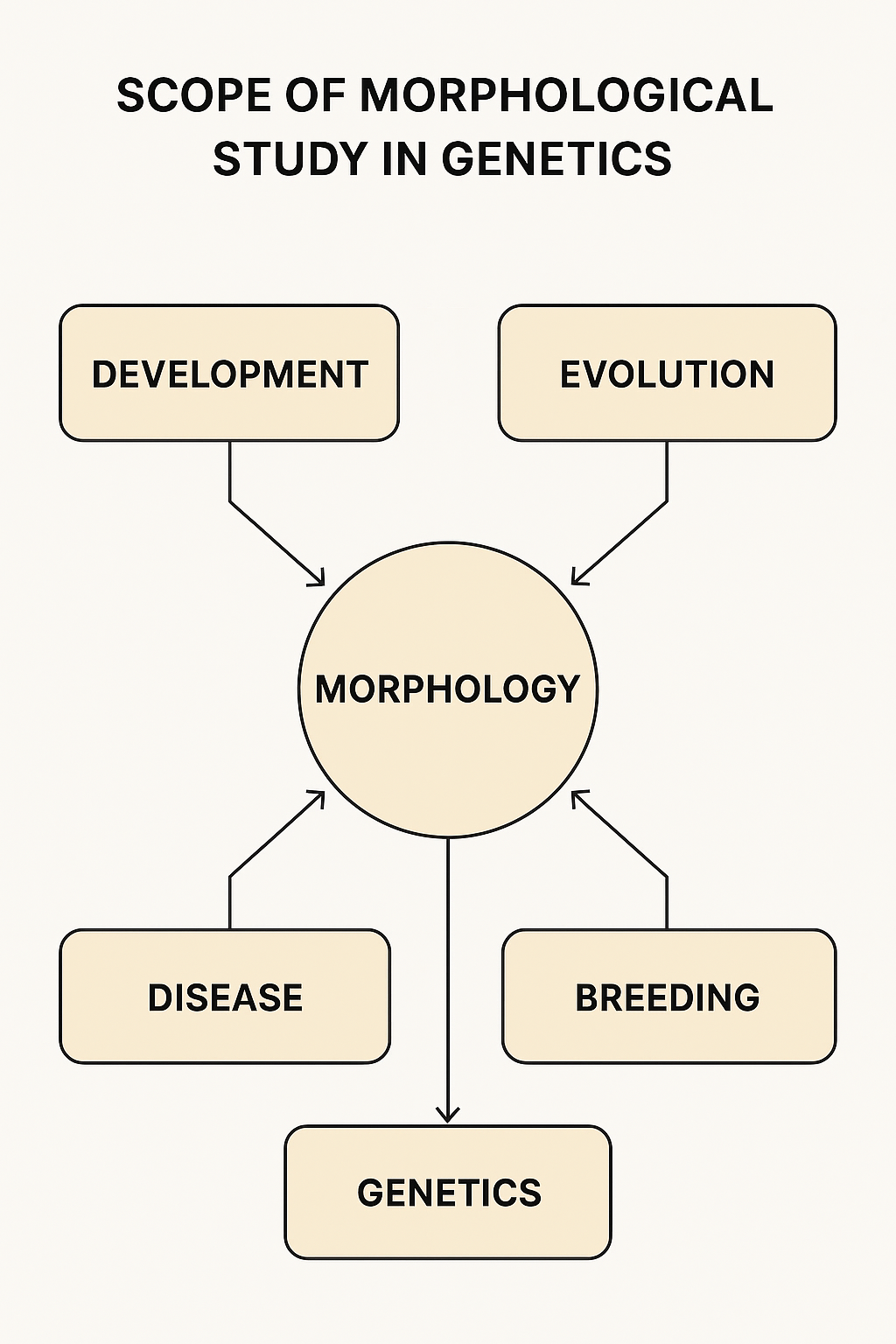 SCOPE OF MORPHOLOGICAL STUDY IN GENETICS

DEVELOPMENT

EVOLUTION

MORPHOLOGY

DISEASE

BREEDING

GENETICS